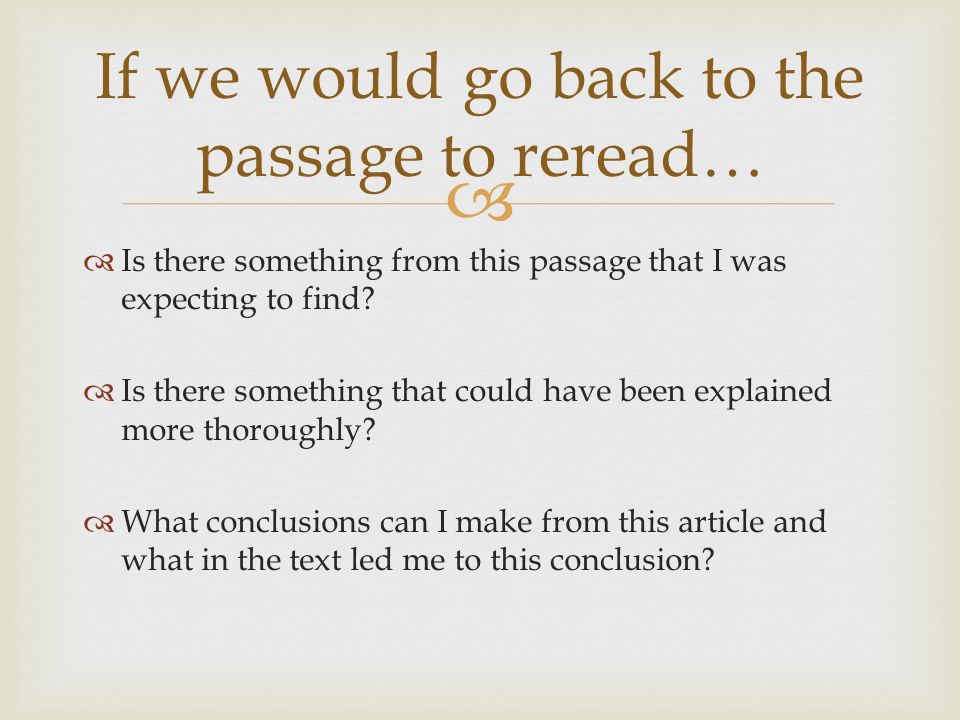 If we would go back to the passage to reread…

Is there something from this passage that I was expecting to find?

Is there something that could have been explained more thoroughly?

What conclusions can I make from this article and what in the text led me to this conclusion?